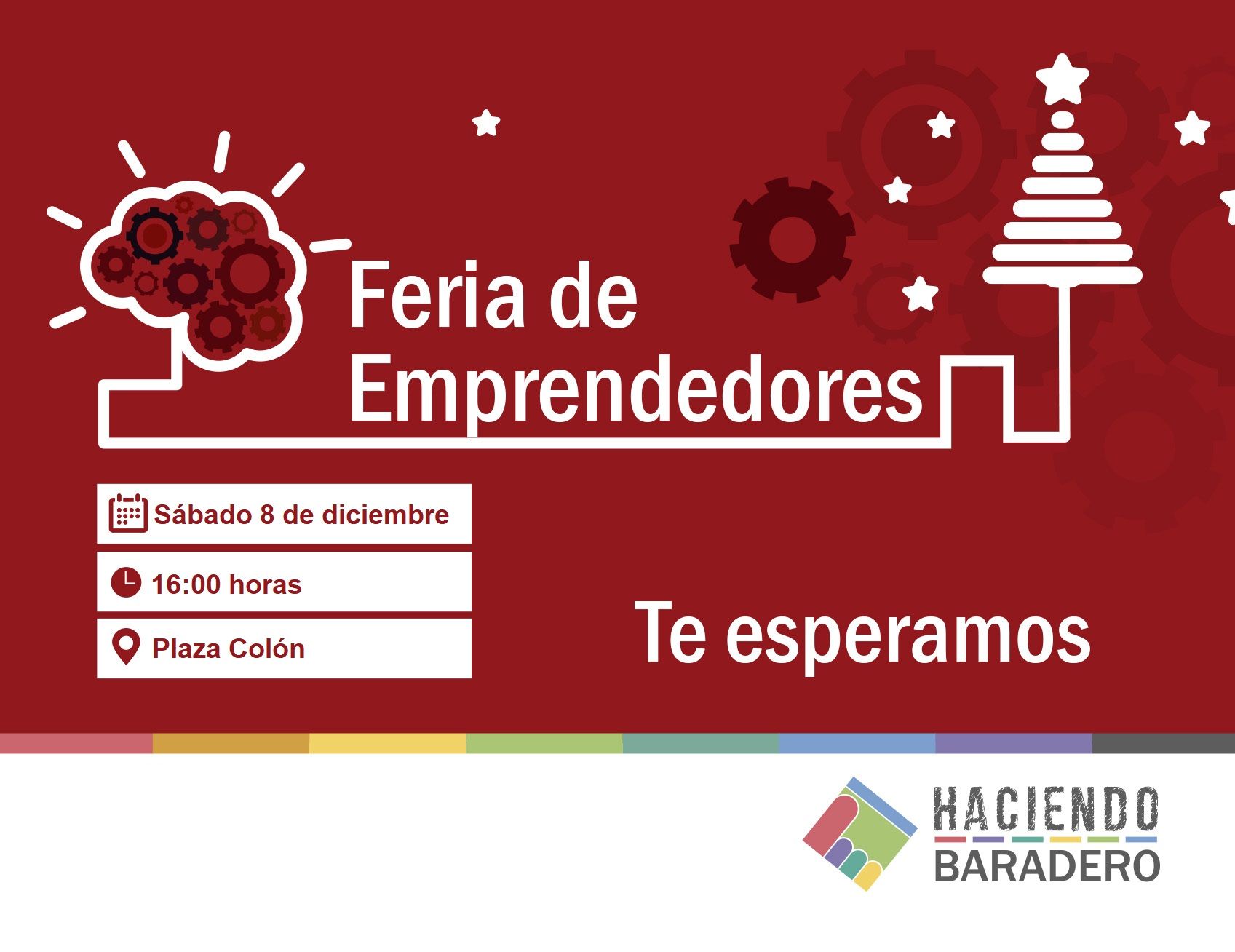 Feria de Emprendedores

Sábado 8 de diciembre

16:00 horas

Plaza Colón

Te esperamos

HACIENDO
BARADERO